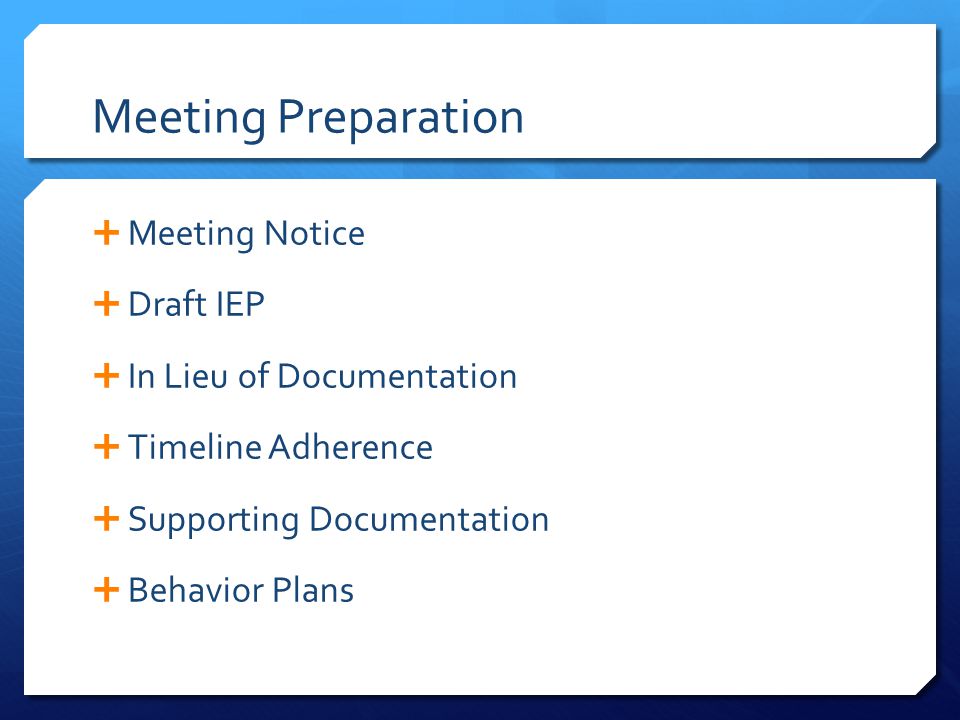 Meeting Preparation

+ Meeting Notice

+ Draft IEP

+ In Lieu of Documentation

+ Timeline Adherence

+ Supporting Documentation

+ Behavior Plans